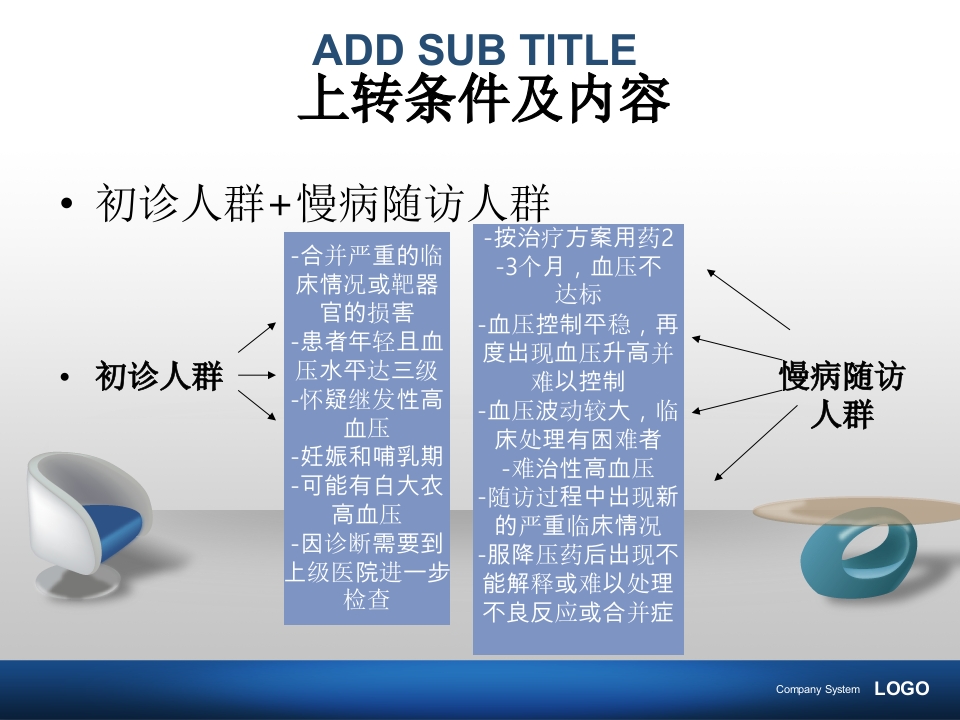 ADD SUB TITLE
上转条件及内容

• 初诊人群+慢病随访人群

• 初诊人群

-合并严重的临床情况或靶器官的损害
-患者年轻且血压水平达三级
-怀疑继发性高血压
-妊娠和哺乳期
-可能有白大衣高血压
-因诊断需要到上级医院进一步检查

-按治疗方案用药2-3个月，血压不达标
-血压控制平稳，再度出现血压升高并难以控制
-血压波动较大，临床处理有困难者
-难治性高血压
-随访过程中出现新的严重临床情况
-服降压药后出现不能解释或难以处理不良反应或合并症

慢病随访人群

Company System LOGO